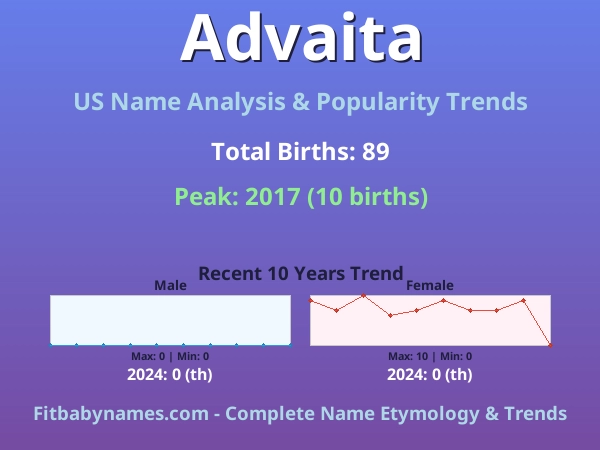 Advaita

US Name Analysis & Popularity Trends

Total Births: 89

Peak: 2017 (10 births)

Recent 10 Years Trend

Male

Max: 0 | Min: 0

2024: 0 (th)

Female

Max: 10 | Min: 0

2024: 0 (th)

Fitbabynames.com - Complete Name Etymology & Trends